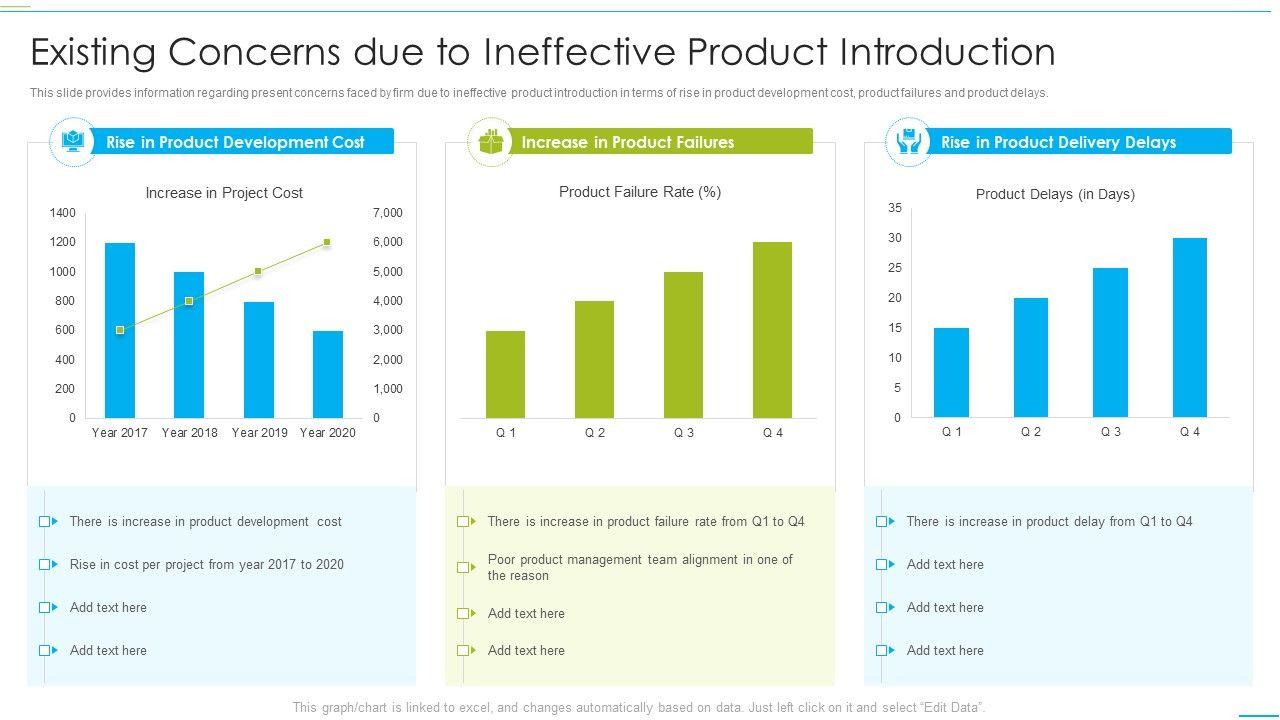 Existing Concerns due to Ineffective Product Introduction

This slide provides information regarding present concerns faced by firm due to ineffective product introduction in terms of rise in product development cost, product failures and product delays.

Rise in Product Development Cost

Increase in Project Cost

1400
1200
1000
800
600
400
200
0

7,000
6,000
5,000
4,000
3,000
2,000
1,000
0

Year 2017 Year 2018 Year 2019 Year 2020

There is increase in product development cost

Rise in cost per project from year 2017 to 2020

Add text here

Add text here

Increase in Product Failures

Product Failure Rate (%)

Q 1 Q 2 Q 3 Q 4

There is increase in product failure rate from Q1 to Q4

Poor product management team alignment in one of the reason

Add text here

Add text here

Rise in Product Delivery Delays

Product Delays (in Days)

35
30
25
20
15
10
5
0

Q 1 Q 2 Q 3 Q 4

There is increase in product delay from Q1 to Q4

Add text here

Add text here

Add text here

This graph/chart is linked to excel, and changes automatically based on data. Just left click on it and select "Edit Data".